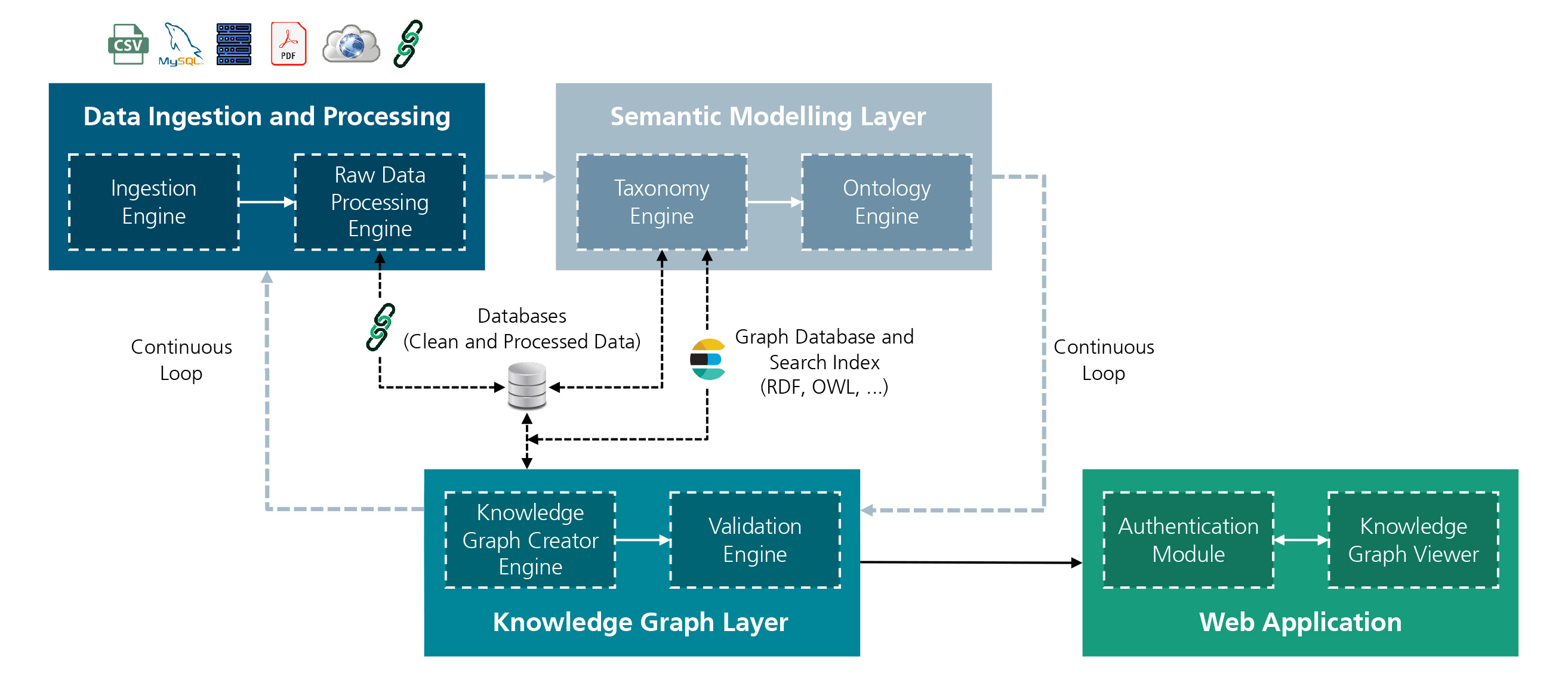 CSV MySQL PDF

Data Ingestion and Processing

Ingestion Engine

Raw Data Processing Engine

Semantic Modelling Layer

Taxonomy Engine

Ontology Engine

Continuous Loop

Databases (Clean and Processed Data)

Graph Database and Search Index (RDF, OWL, ...)

Continuous Loop

Knowledge Graph Creator Engine

Validation Engine

Knowledge Graph Layer

Authentication Module

Knowledge Graph Viewer

Web Application